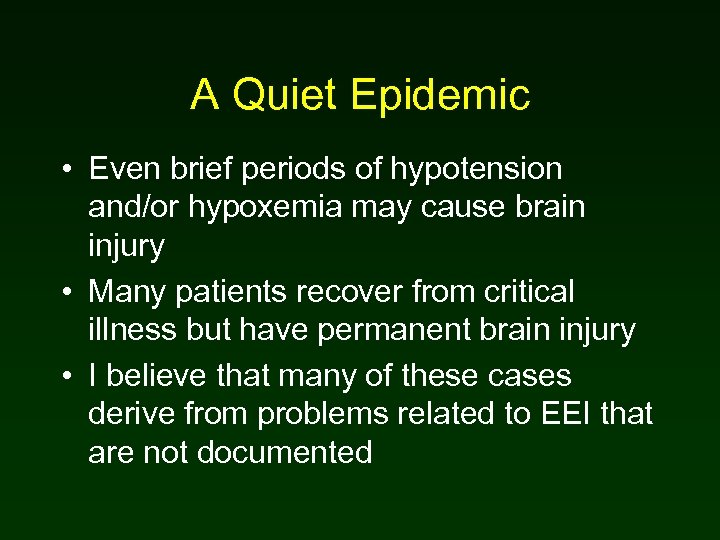 A Quiet Epidemic

• Even brief periods of hypotension and/or hypoxemia may cause brain injury

• Many patients recover from critical illness but have permanent brain injury

• I believe that many of these cases derive from problems related to EEI that are not documented